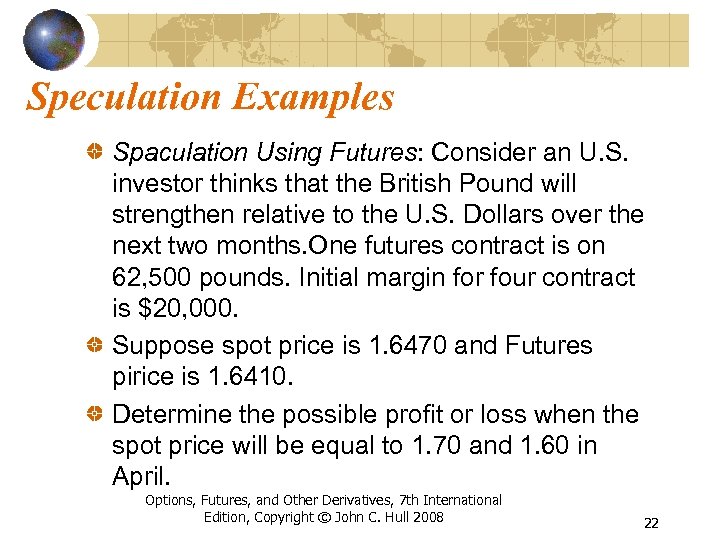 Speculation Examples

Spaculation Using Futures: Consider an U.S. investor thinks that the British Pound will strengthen relative to the U.S. Dollars over the next two months.One futures contract is on 62,500 pounds. Initial margin for four contract is $20,000.

Suppose spot price is 1.6470 and Futures pirice is 1.6410.

Determine the possible profit or loss when the spot price will be equal to 1.70 and 1.60 in April.

Options, Futures, and Other Derivatives, 7th International Edition, Copyright © John C. Hull 2008

22